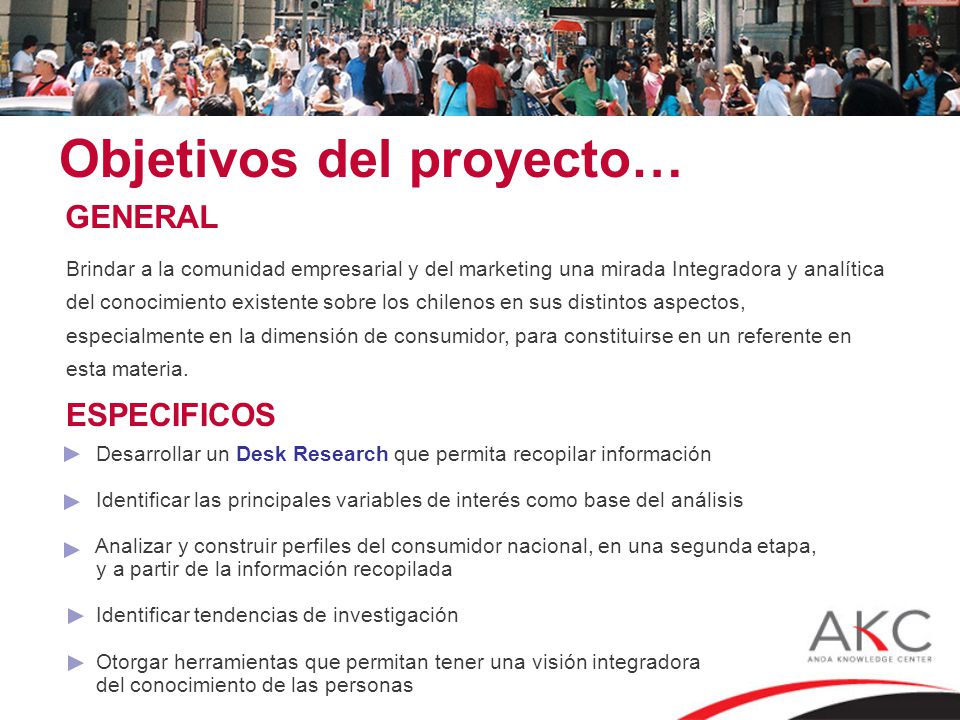 Objetivos del proyecto…

GENERAL

Brindar a la comunidad empresarial y del marketing una mirada Integradora y analítica del conocimiento existente sobre los chilenos en sus distintos aspectos, especialmente en la dimensión de consumidor, para constituirse en un referente en esta materia.

ESPECIFICOS

► Desarrollar un Desk Research que permita recopilar información

► Identificar las principales variables de interés como base del análisis

► Analizar y construir perfiles del consumidor nacional, en una segunda etapa, y a partir de la información recopilada

► Identificar tendencias de investigación

► Otorgar herramientas que permitan tener una visión integradora del conocimiento de las personas

AKC
ANDA KNOWLEDGE CENTER